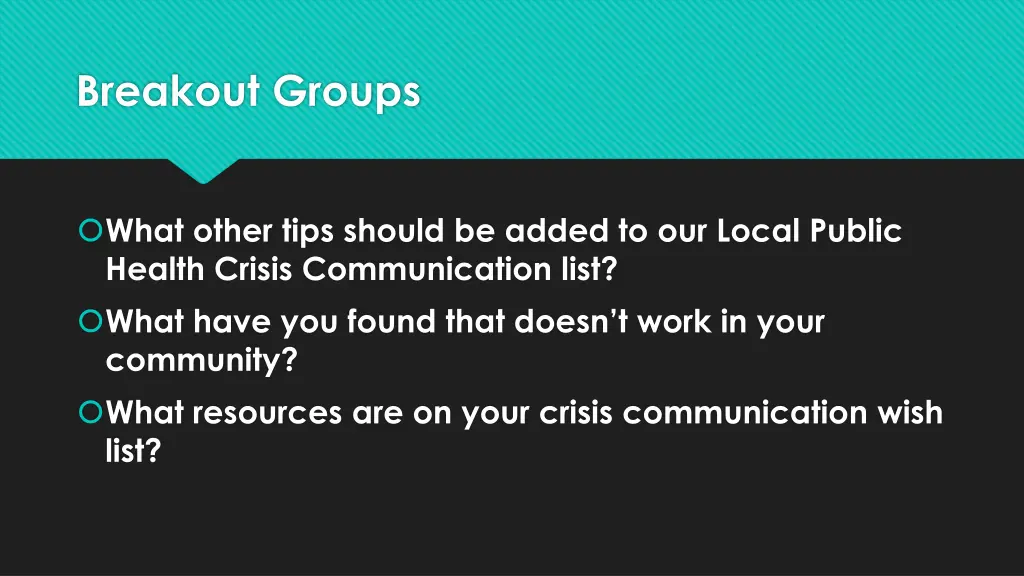 Breakout Groups

What other tips should be added to our Local Public Health Crisis Communication list?

What have you found that doesn’t work in your community?

What resources are on your crisis communication wish list?